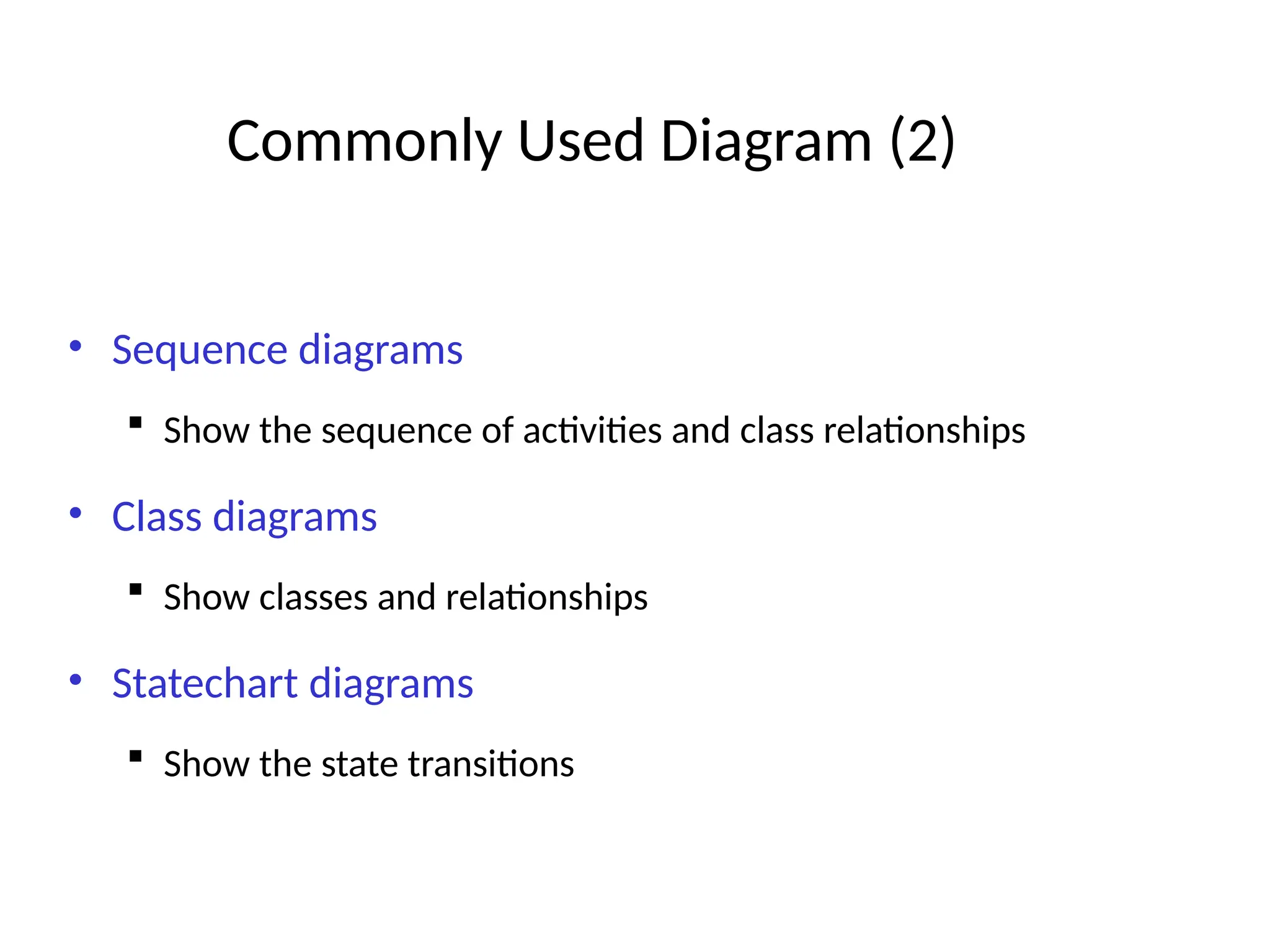 Commonly Used Diagram (2)

• Sequence diagrams

▪ Show the sequence of activities and class relationships

• Class diagrams

▪ Show classes and relationships

• Statechart diagrams

▪ Show the state transitions